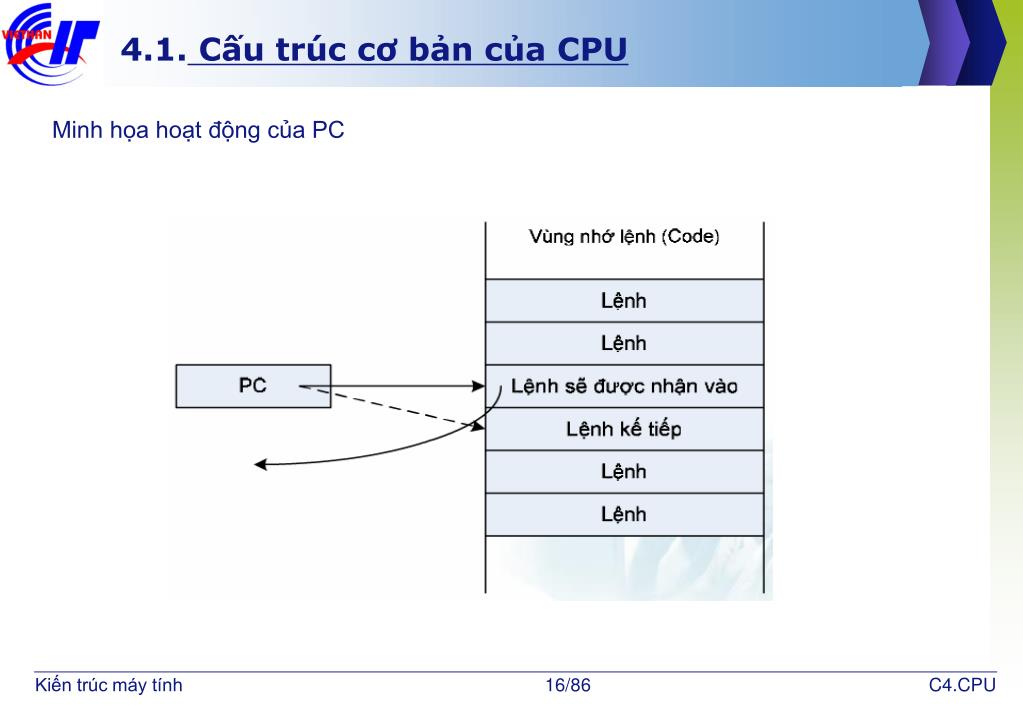 VIETHAN

4.1. Cấu trúc cơ bản của CPU

Minh họa hoạt động của PC

PC

Vùng nhớ lệnh (Code)

Lệnh

Lệnh

Lệnh sẽ được nhận vào

Lệnh kế tiếp

Lệnh

Lệnh

Kiến trúc máy tính 16/86 C4.CPU